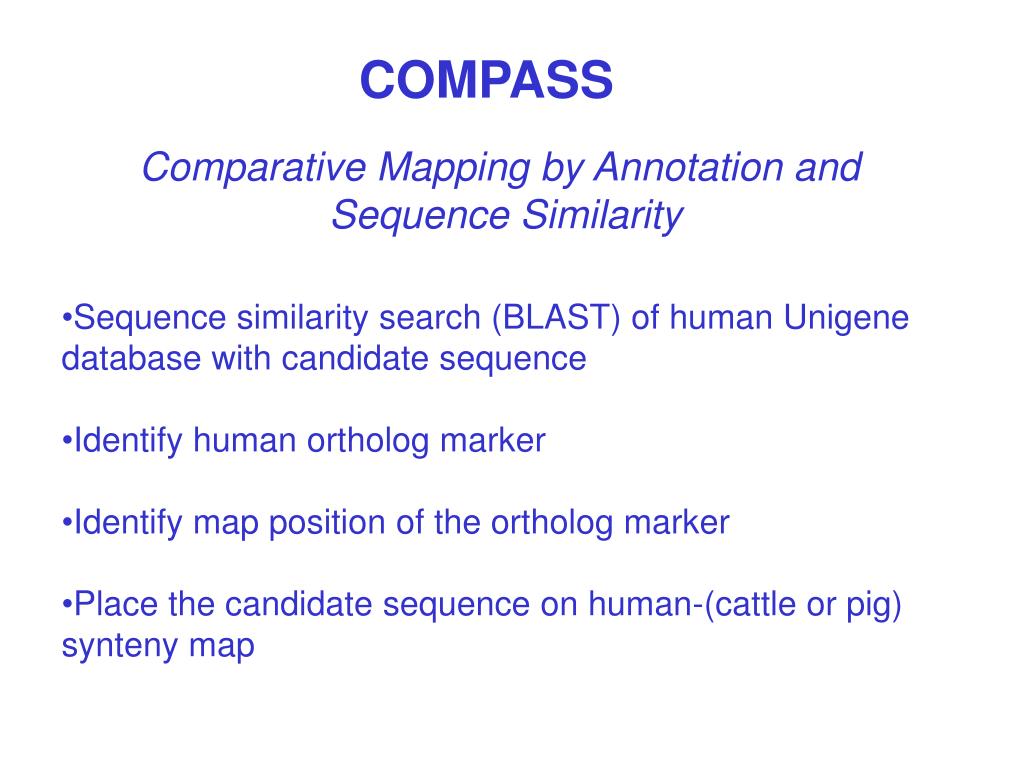 COMPASS

Comparative Mapping by Annotation and Sequence Similarity

•Sequence similarity search (BLAST) of human Unigene database with candidate sequence

•Identify human ortholog marker

•Identify map position of the ortholog marker

•Place the candidate sequence on human-(cattle or pig) synteny map